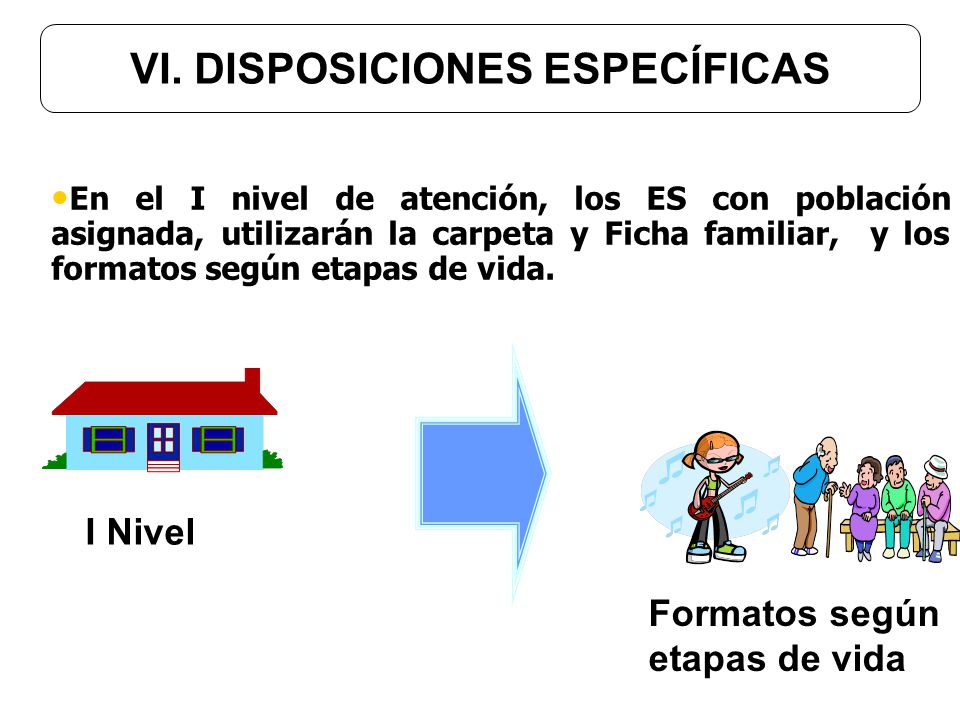 VI. DISPOSICIONES ESPECÍFICAS

•En el I nivel de atención, los ES con población asignada, utilizarán la carpeta y Ficha familiar, y los formatos según etapas de vida.

I Nivel

Formatos según etapas de vida